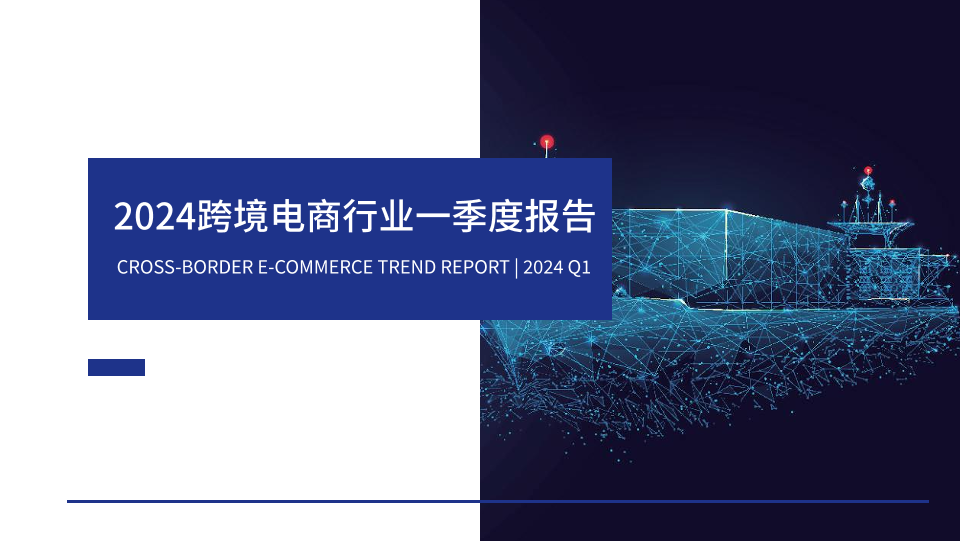 2024跨境电商行业一季度报告

CROSS-BORDER E-COMMERCE TREND REPORT | 2024 Q1